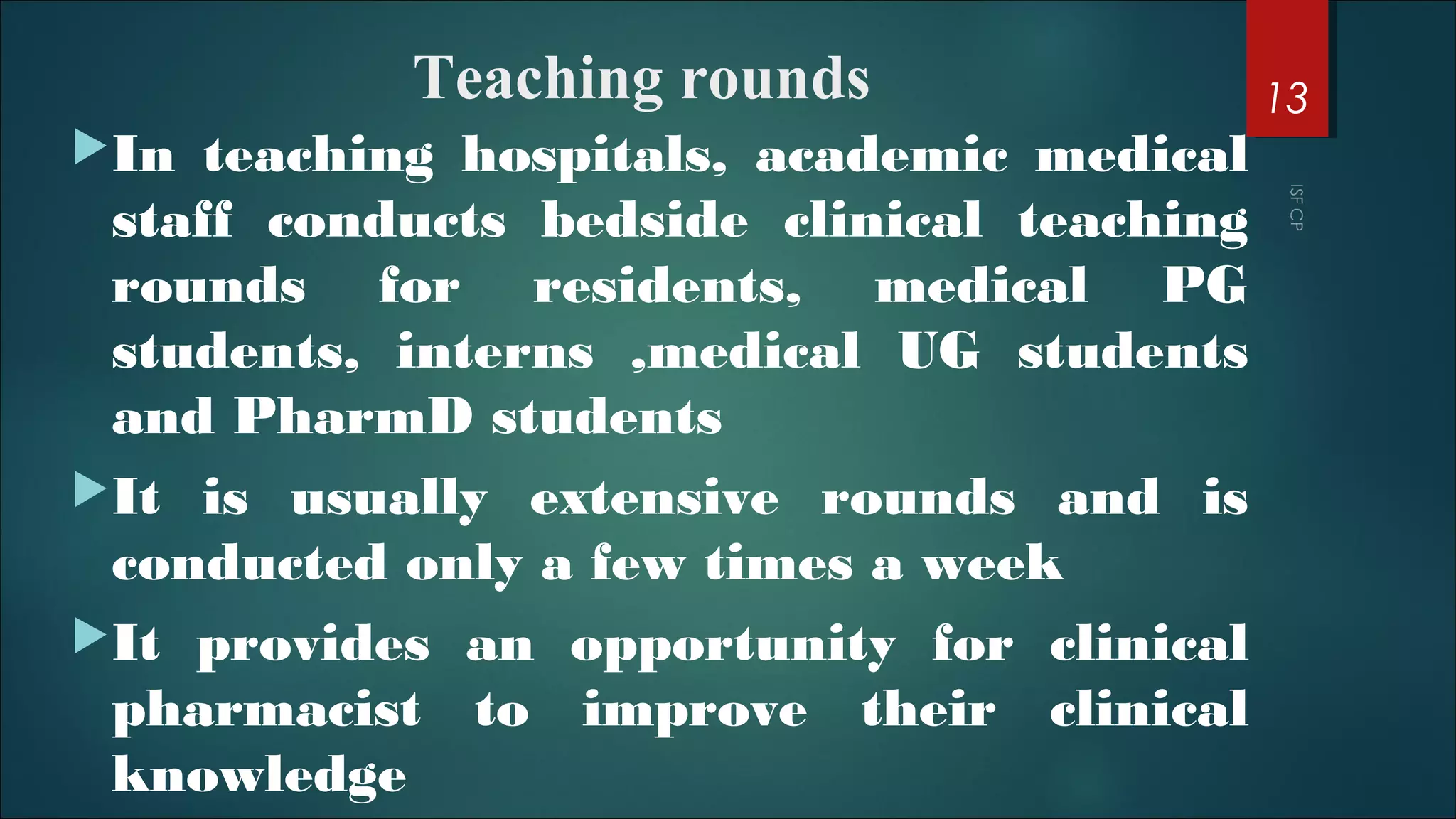 Teaching rounds

13

ISF CP

In teaching hospitals, academic medical staff conducts bedside clinical teaching rounds for residents, medical PG students, interns ,medical UG students and PharmD students

It is usually extensive rounds and is conducted only a few times a week

It provides an opportunity for clinical pharmacist to improve their clinical knowledge